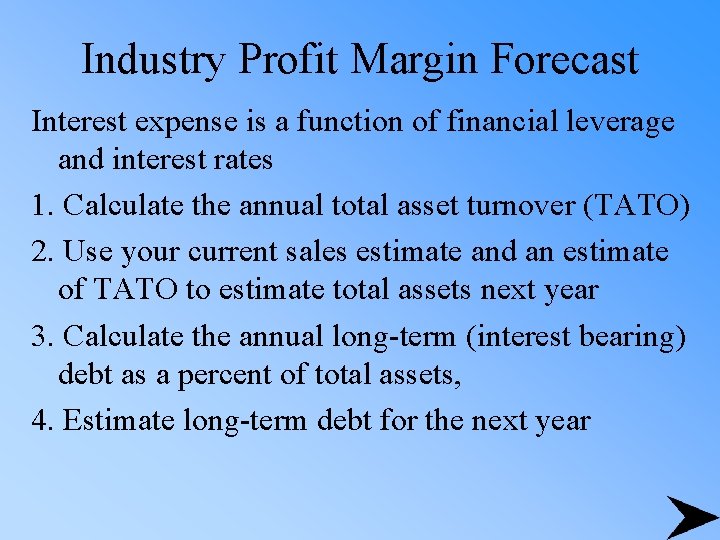 Industry Profit Margin Forecast

Interest expense is a function of financial leverage and interest rates

1. Calculate the annual total asset turnover (TATO)

2. Use your current sales estimate and an estimate of TATO to estimate total assets next year

3. Calculate the annual long-term (interest bearing) debt as a percent of total assets,

4. Estimate long-term debt for the next year